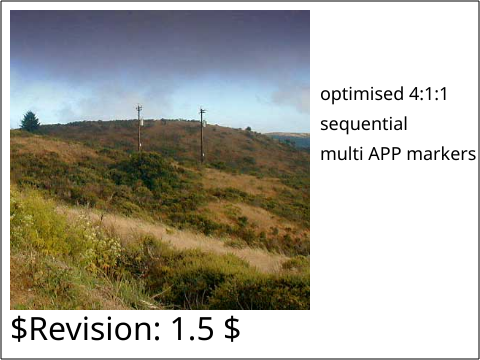 optimised 4:1:1
sequential
multi APP markers

\$Revision: 1.5 \$